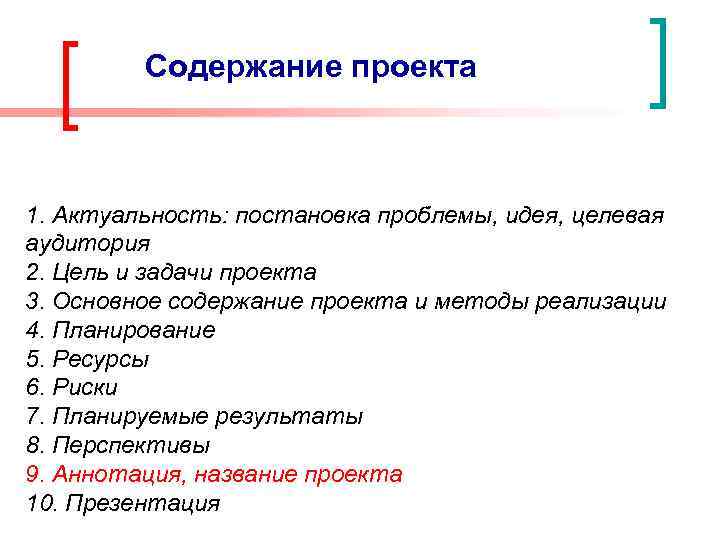 Содержание проекта

1. Актуальность: постановка проблемы, идея, целевая аудитория
2. Цель и задачи проекта
3. Основное содержание проекта и методы реализации
4. Планирование
5. Ресурсы
6. Риски
7. Планируемые результаты
8. Перспективы
9. Аннотация, название проекта
10. Презентация